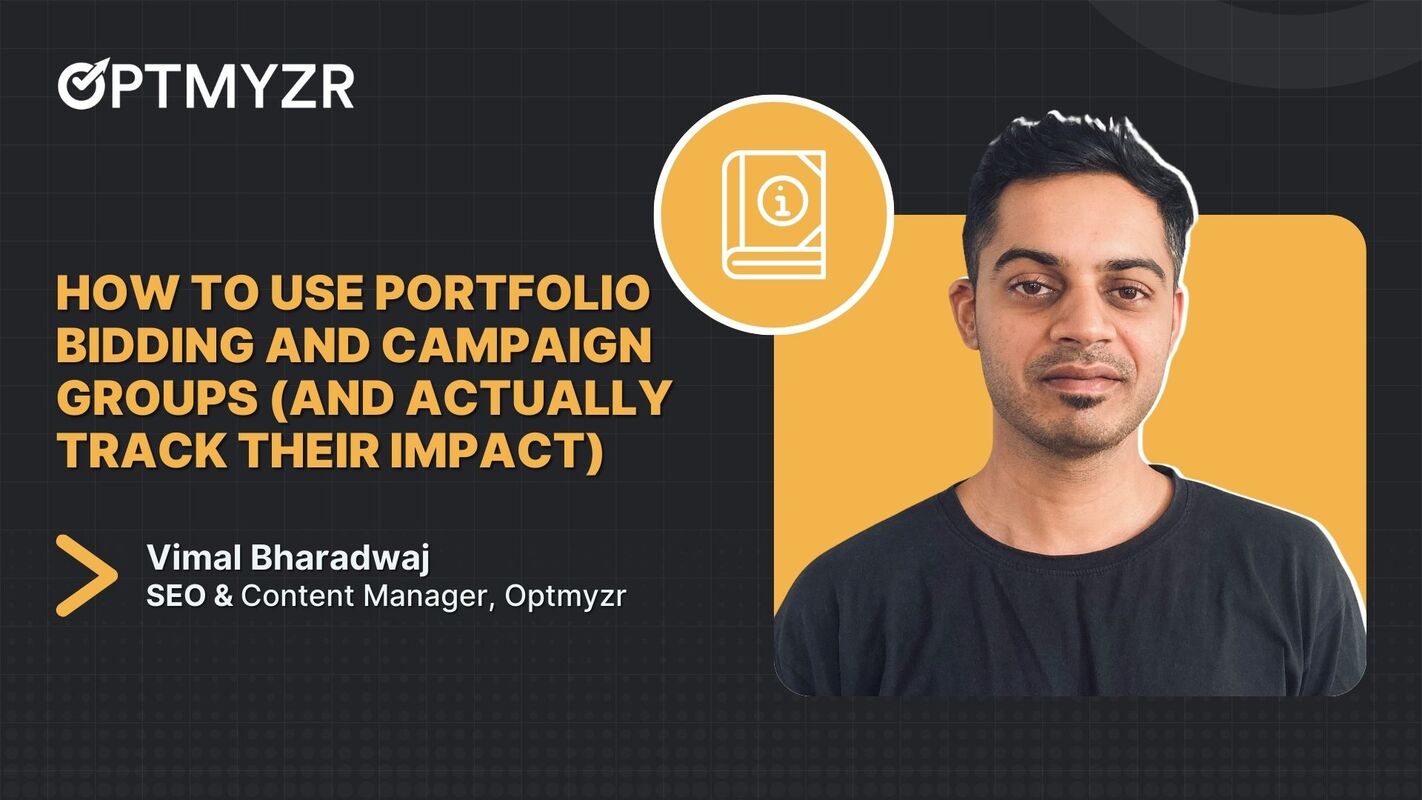 OPTMYZR

HOW TO USE PORTFOLIO BIDDING AND CAMPAIGN GROUPS (AND ACTUALLY TRACK THEIR IMPACT)

Vimal Bharadwaj
SEO & Content Manager, Optmyzr